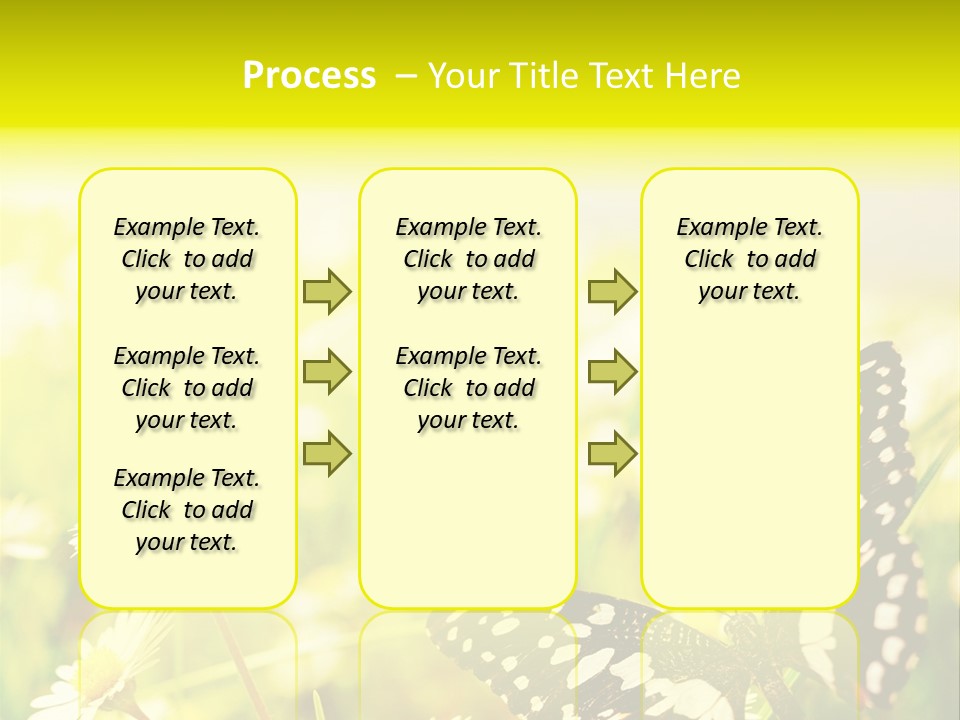 Process – Your Title Text Here

Example Text. Click to add your text.

Example Text. Click to add your text.

Example Text. Click to add your text.

Example Text. Click to add your text.

Example Text. Click to add your text.

Example Text. Click to add your text.